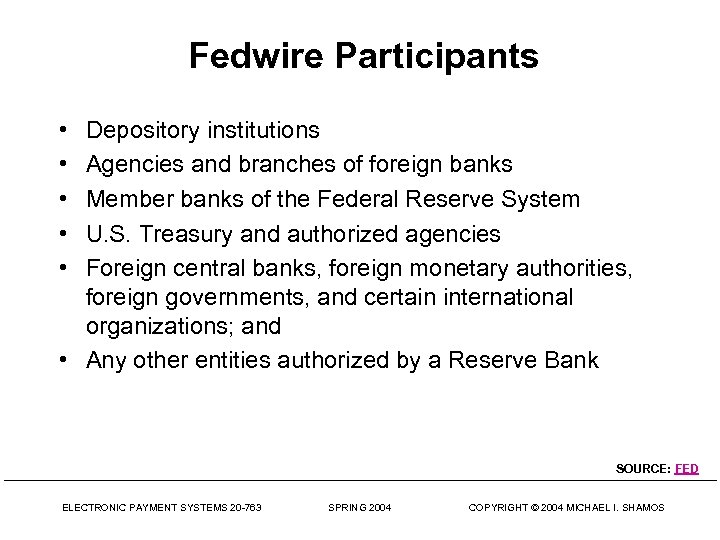 Fedwire Participants

• Depository institutions
• Agencies and branches of foreign banks
• Member banks of the Federal Reserve System
• U.S. Treasury and authorized agencies
• Foreign central banks, foreign monetary authorities, foreign governments, and certain international organizations; and
• Any other entities authorized by a Reserve Bank

SOURCE: FED

ELECTRONIC PAYMENT SYSTEMS 20-763 SPRING 2004 COPYRIGHT © 2004 MICHAEL I. SHAMOS